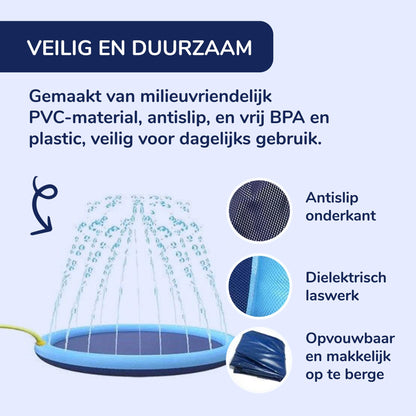 VEILIG EN DUURZAAM

Gemaakt van milieuvriendelijk PVC-material, antislip, en vrij BPA en plastic, veilig voor dagelijks gebruik.

Antislip onderkant

Dielektrisch laswerk

Opvouwbaar en makkelijk op te berge